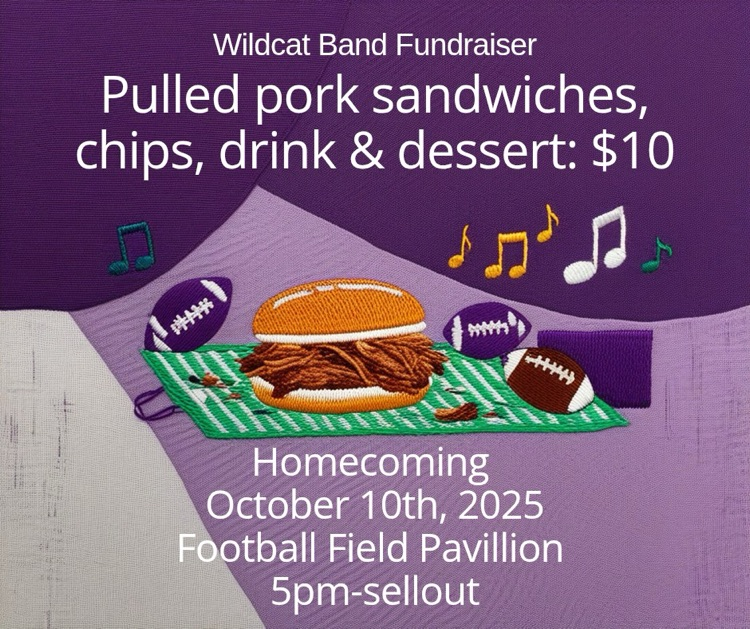 Wildcat Band Fundraiser
Pulled pork sandwiches, chips, drink & dessert: $10

Homecoming
October 10th, 2025
Football Field Pavillion
5pm-sellout